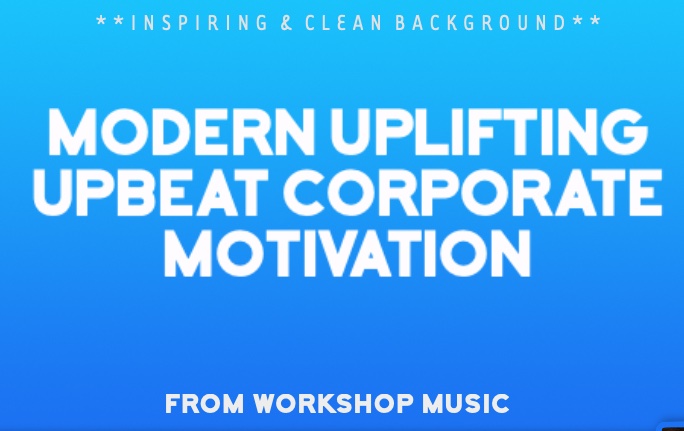 **INSPIRING & CLEAN BACKGROUND**

MODERN UPLIFTING UPBEAT CORPORATE MOTIVATION

FROM WORKSHOP MUSIC